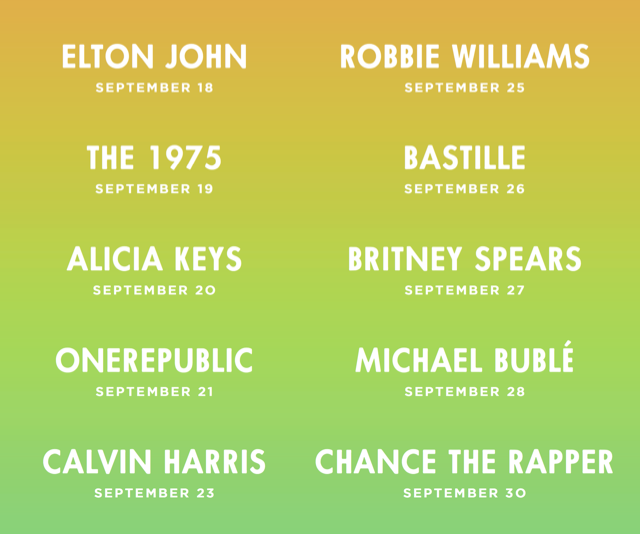 ELTON JOHN
SEPTEMBER 18

THE 1975
SEPTEMBER 19

ALICIA KEYS
SEPTEMBER 20

ONEREPUBLIC
SEPTEMBER 21

CALVIN HARRIS
SEPTEMBER 23

ROBBIE WILLIAMS
SEPTEMBER 25

BASTILLE
SEPTEMBER 26

BRITNEY SPEARS
SEPTEMBER 27

MICHAEL BUBLÉ
SEPTEMBER 28

CHANCE THE RAPPER
SEPTEMBER 30